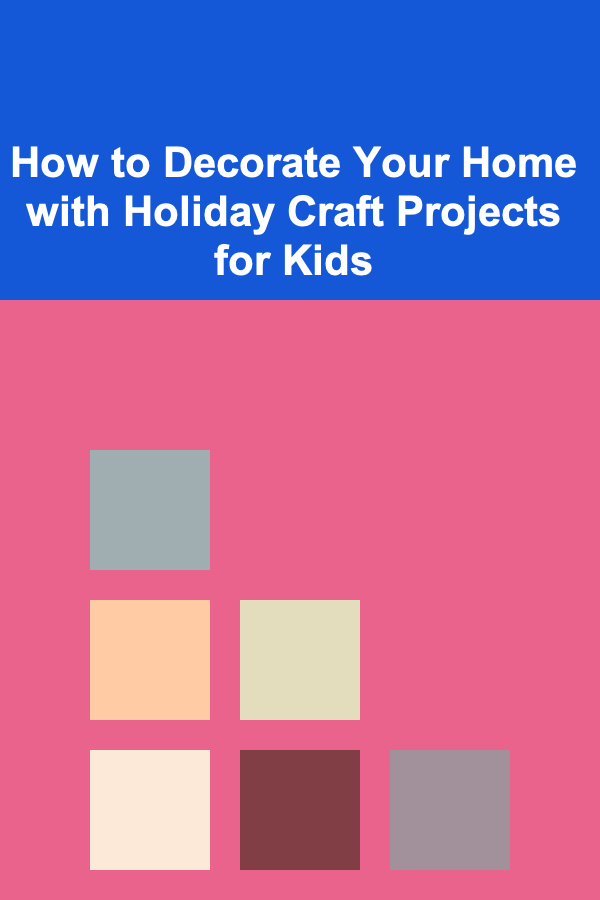 How to Decorate Your Home with Holiday Craft Projects for Kids